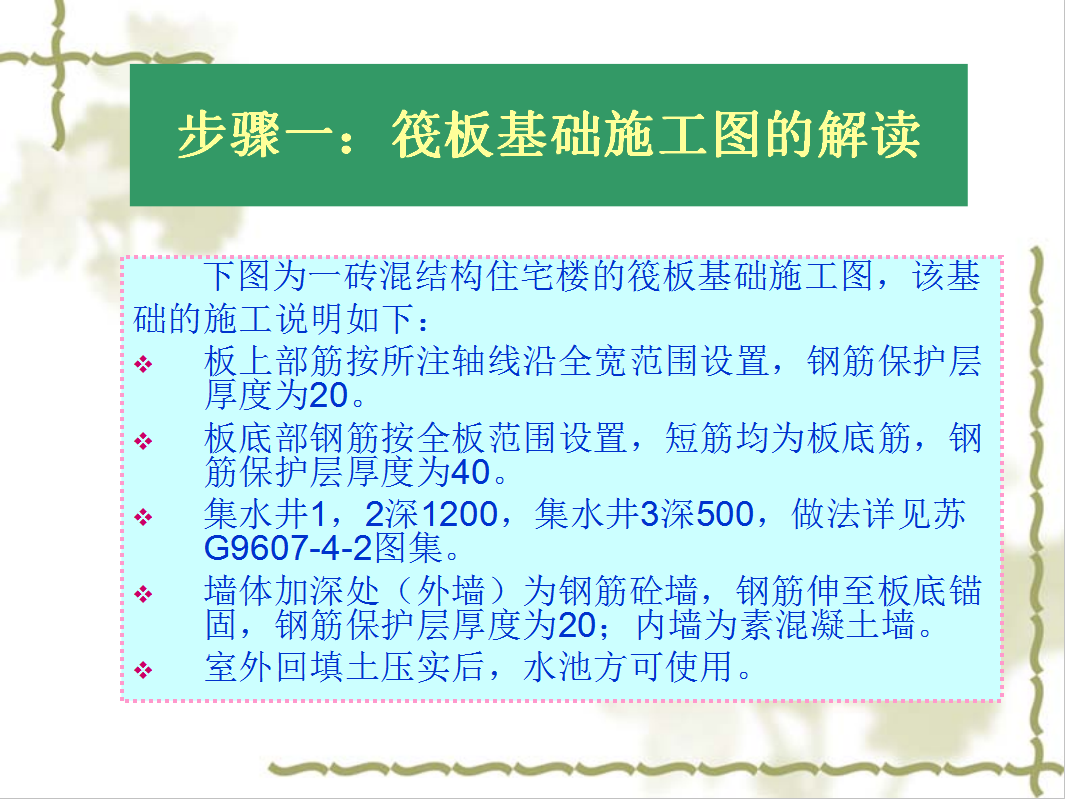 步骤一：筏板基础施工图的解读

下图为一砖混结构住宅楼的筏板基础施工图，该基础的施工说明如下：

❖ 板上部筋按所注轴线沿全宽范围设置，钢筋保护层厚度为20。

❖ 板底部钢筋按全板范围设置，短筋均为板底筋，钢筋保护层厚度为40。

❖ 集水井1，2深1200，集水井3深500，做法详见苏G9607-4-2图集。

❖ 墙体加深处（外墙）为钢筋砼墙，钢筋伸至板底锚固，钢筋保护层厚度为20；内墙为素混凝土墙。

❖ 室外回填土压实后，水池方可使用。